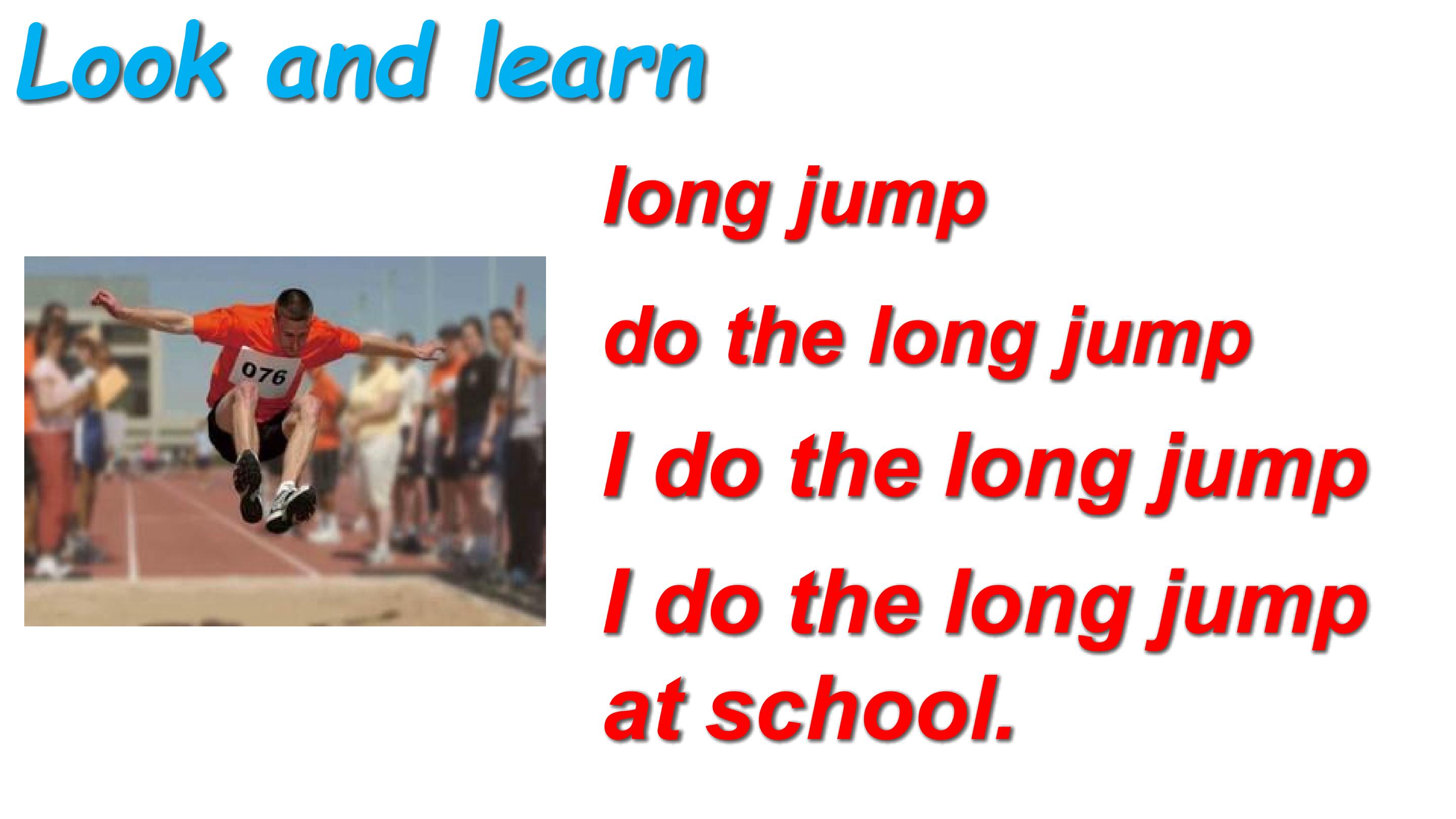 Look and learn

076

long jump

do the long jump

I do the long jump

I do the long jump at school.